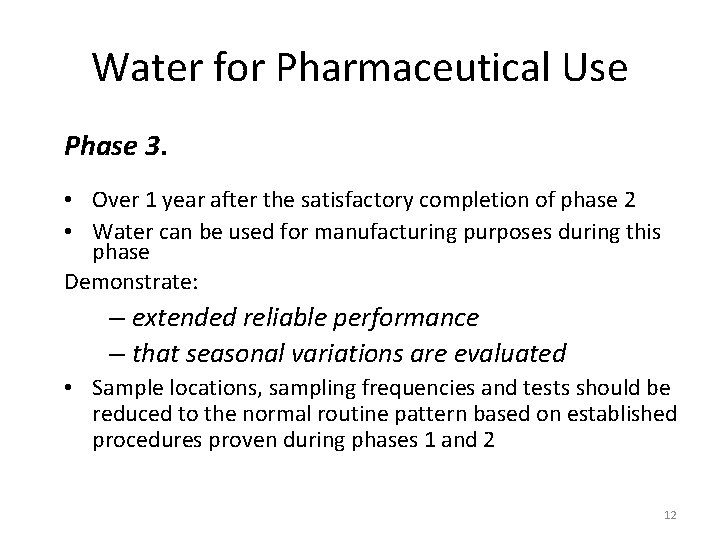 Water for Pharmaceutical Use

Phase 3.

• Over 1 year after the satisfactory completion of phase 2
• Water can be used for manufacturing purposes during this phase

Demonstrate:

– extended reliable performance
– that seasonal variations are evaluated

• Sample locations, sampling frequencies and tests should be reduced to the normal routine pattern based on established procedures proven during phases 1 and 2

12